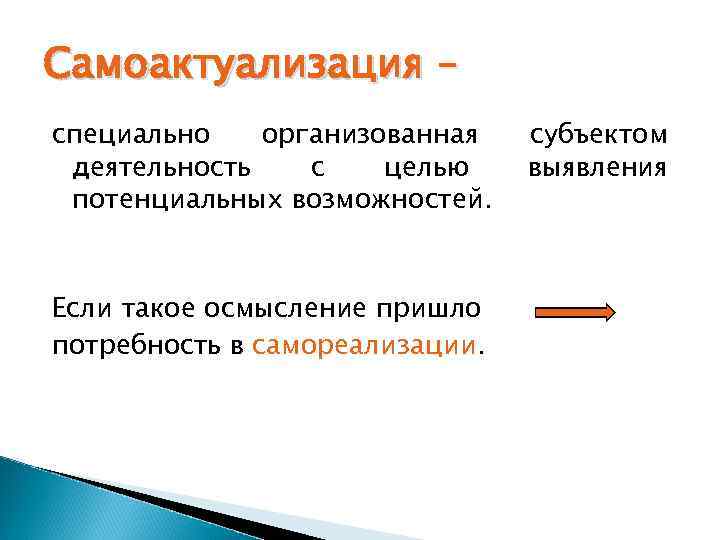 Самоактуализация –

специально организованная субъектом деятельность с целью выявления потенциальных возможностей.

Если такое осмысление пришло

потребность в самореализации.